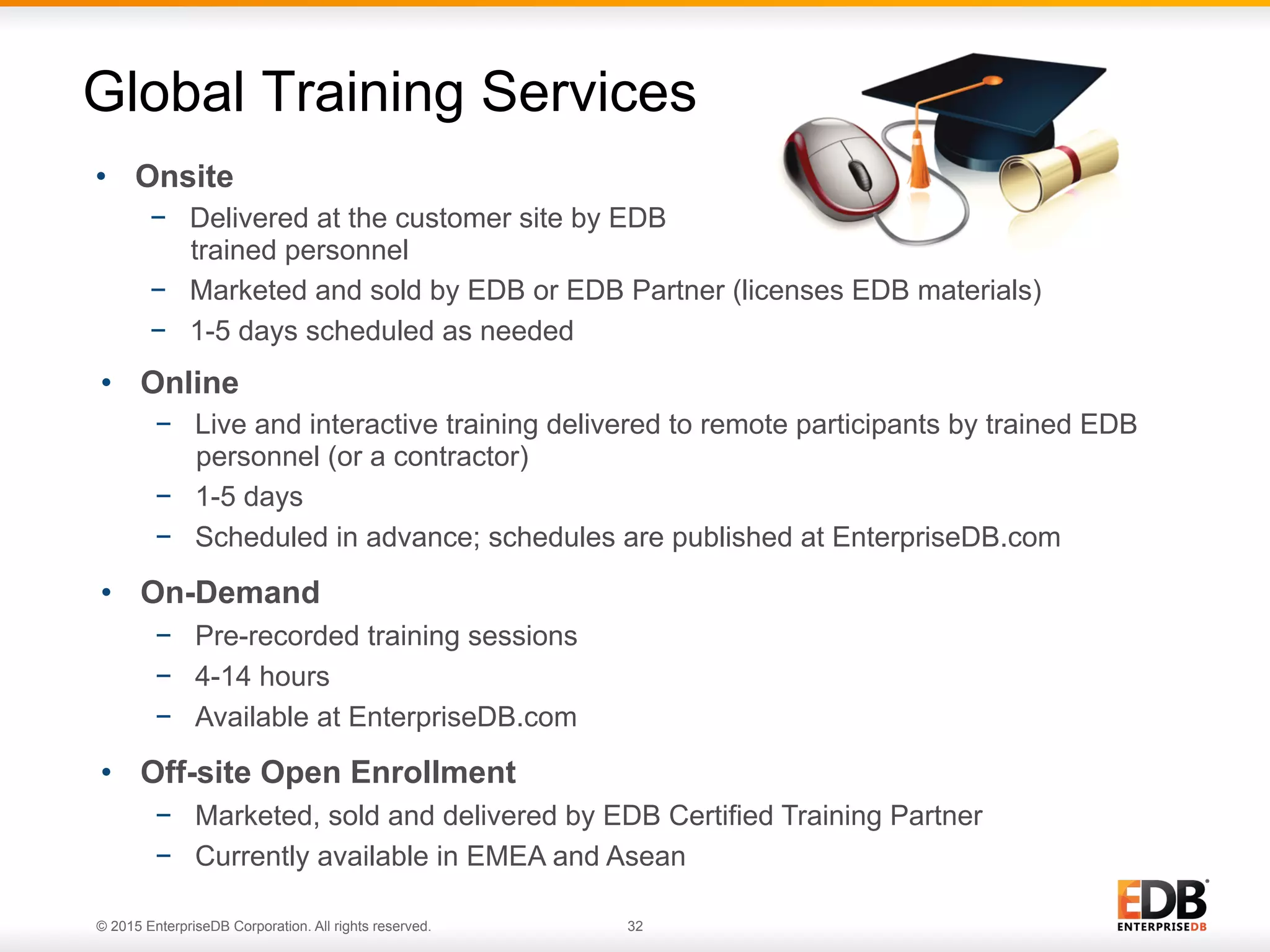 Global Training Services

• Onsite
 – Delivered at the customer site by EDB trained personnel
 – Marketed and sold by EDB or EDB Partner (licenses EDB materials)
 – 1-5 days scheduled as needed

• Online
 – Live and interactive training delivered to remote participants by trained EDB personnel (or a contractor)
 – 1-5 days
 – Scheduled in advance; schedules are published at EnterpriseDB.com

• On-Demand
 – Pre-recorded training sessions
 – 4-14 hours
 – Available at EnterpriseDB.com

• Off-site Open Enrollment
 – Marketed, sold and delivered by EDB Certified Training Partner
 – Currently available in EMEA and Asean

© 2015 EnterpriseDB Corporation. All rights reserved.

32

EDB
ENTERPRISEDB